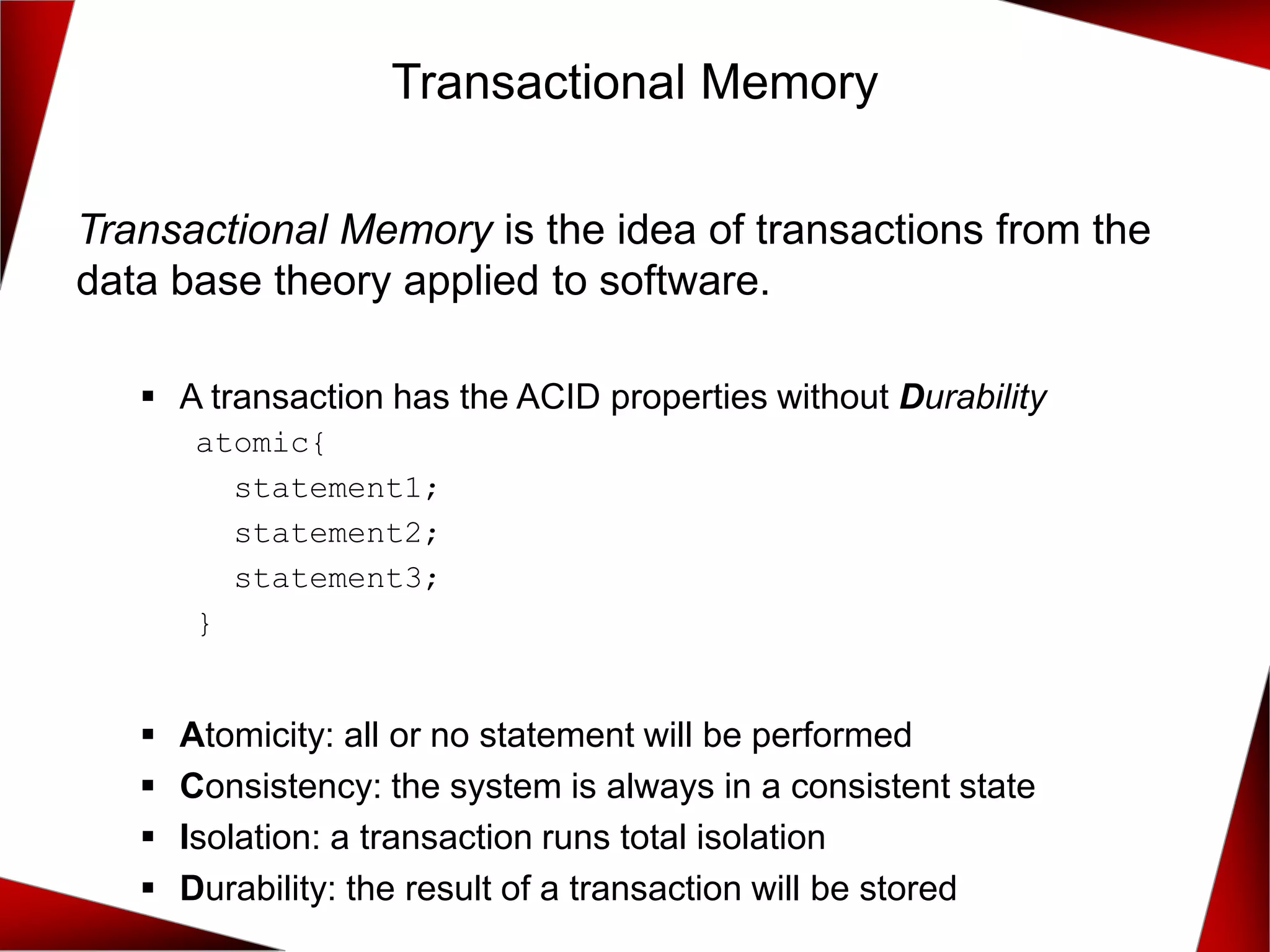 Transactional Memory

Transactional Memory is the idea of transactions from the data base theory applied to software.

▪ A transaction has the ACID properties without Durability

atomic{
statement1;
statement2;
statement3;
}

▪ Atomicity: all or no statement will be performed
▪ Consistency: the system is always in a consistent state
▪ Isolation: a transaction runs total isolation
▪ Durability: the result of a transaction will be stored